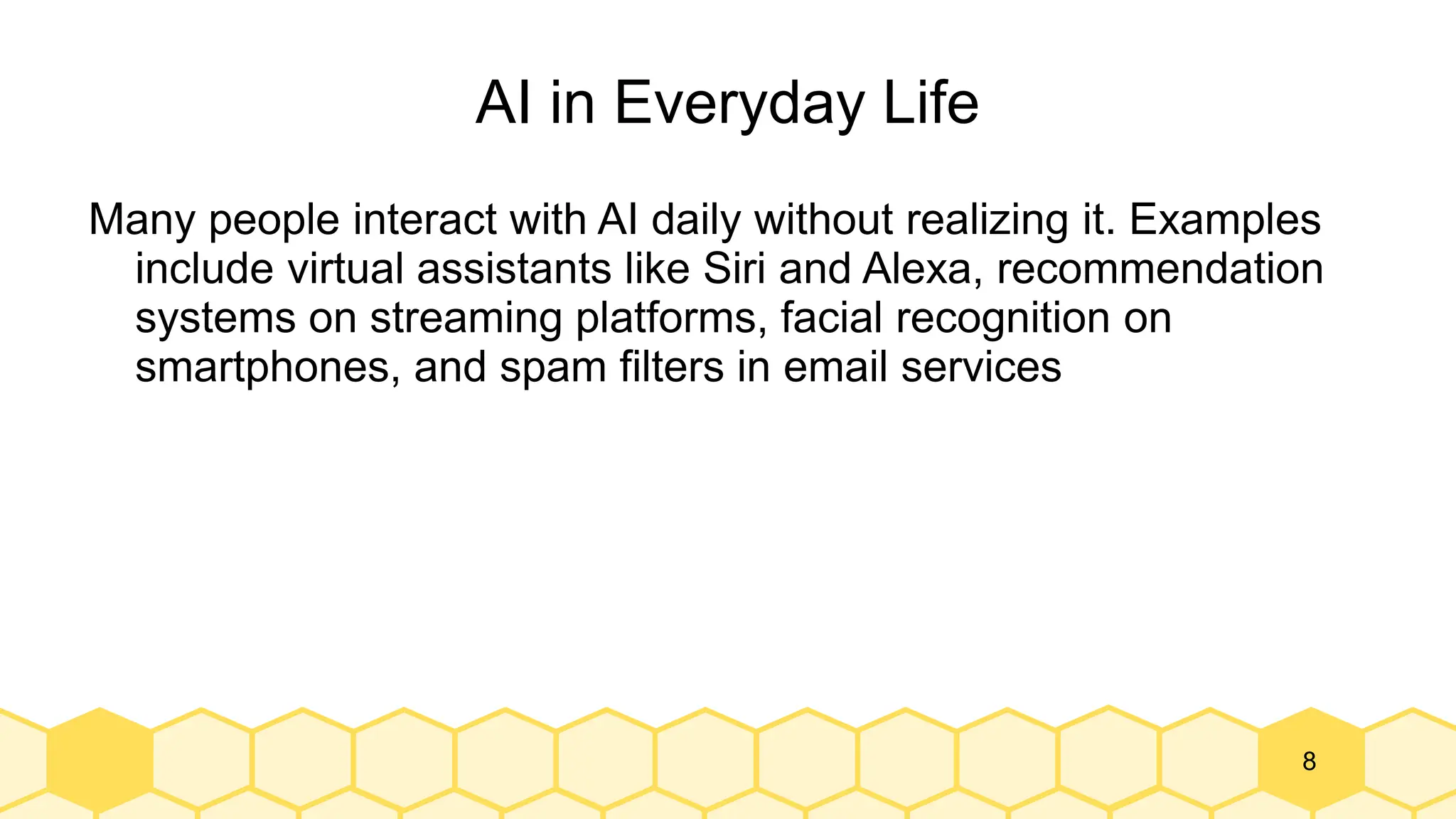 AI in Everyday Life

Many people interact with AI daily without realizing it. Examples include virtual assistants like Siri and Alexa, recommendation systems on streaming platforms, facial recognition on smartphones, and spam filters in email services

8